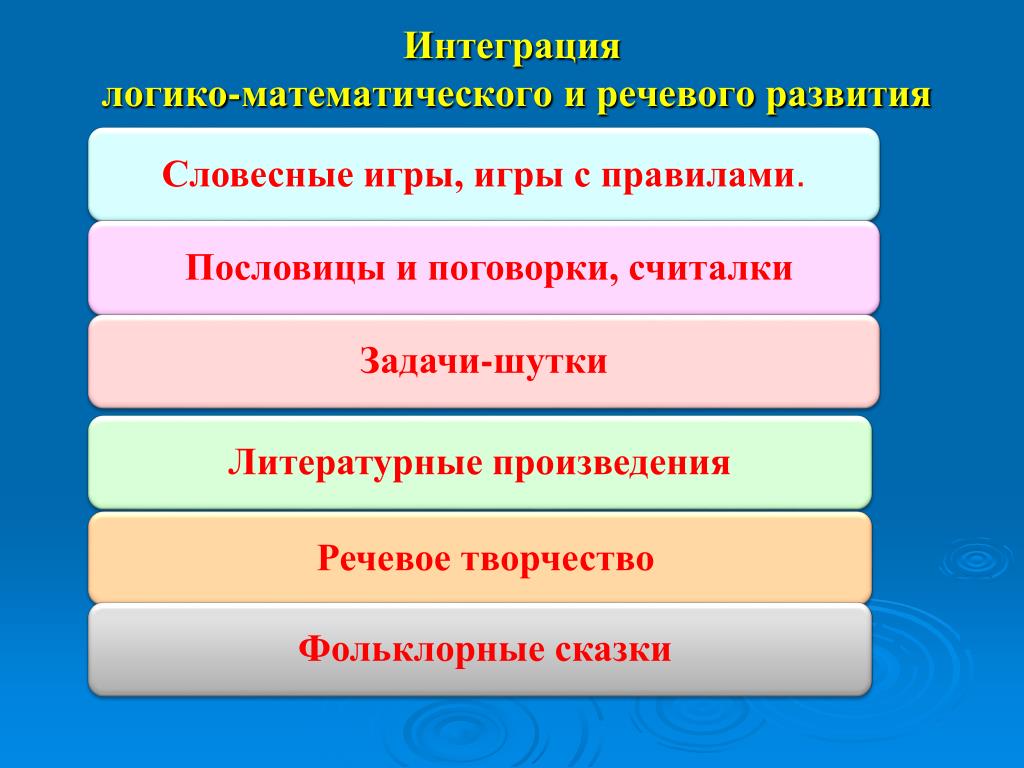 Интеграция
логико-математического и речевого развития

Словесные игры, игры с правилами.

Пословицы и поговорки, считалки

Задачи-шутки

Литературные произведения

Речевое творчество

Фольклорные сказки